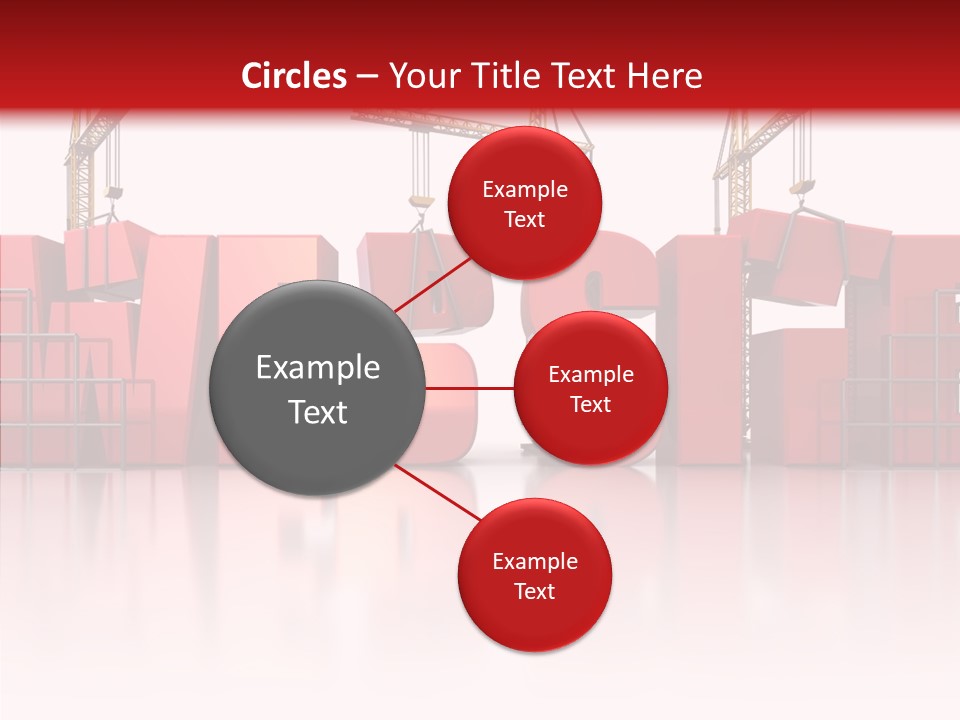 Circles – Your Title Text Here

Example Text

Example Text

Example Text

Example Text